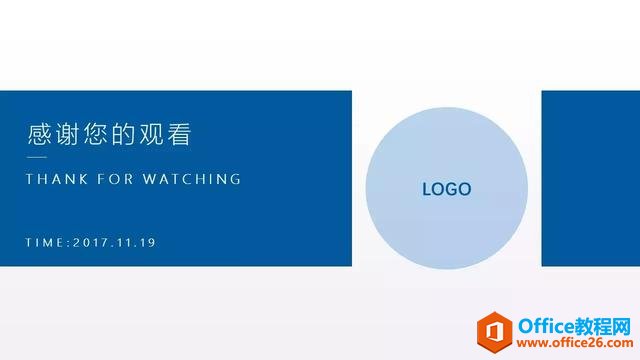 感谢您的观看

THANK FOR WATCHING

TIME:2017.11.19

LOGO

Office教程网
www.office26.com